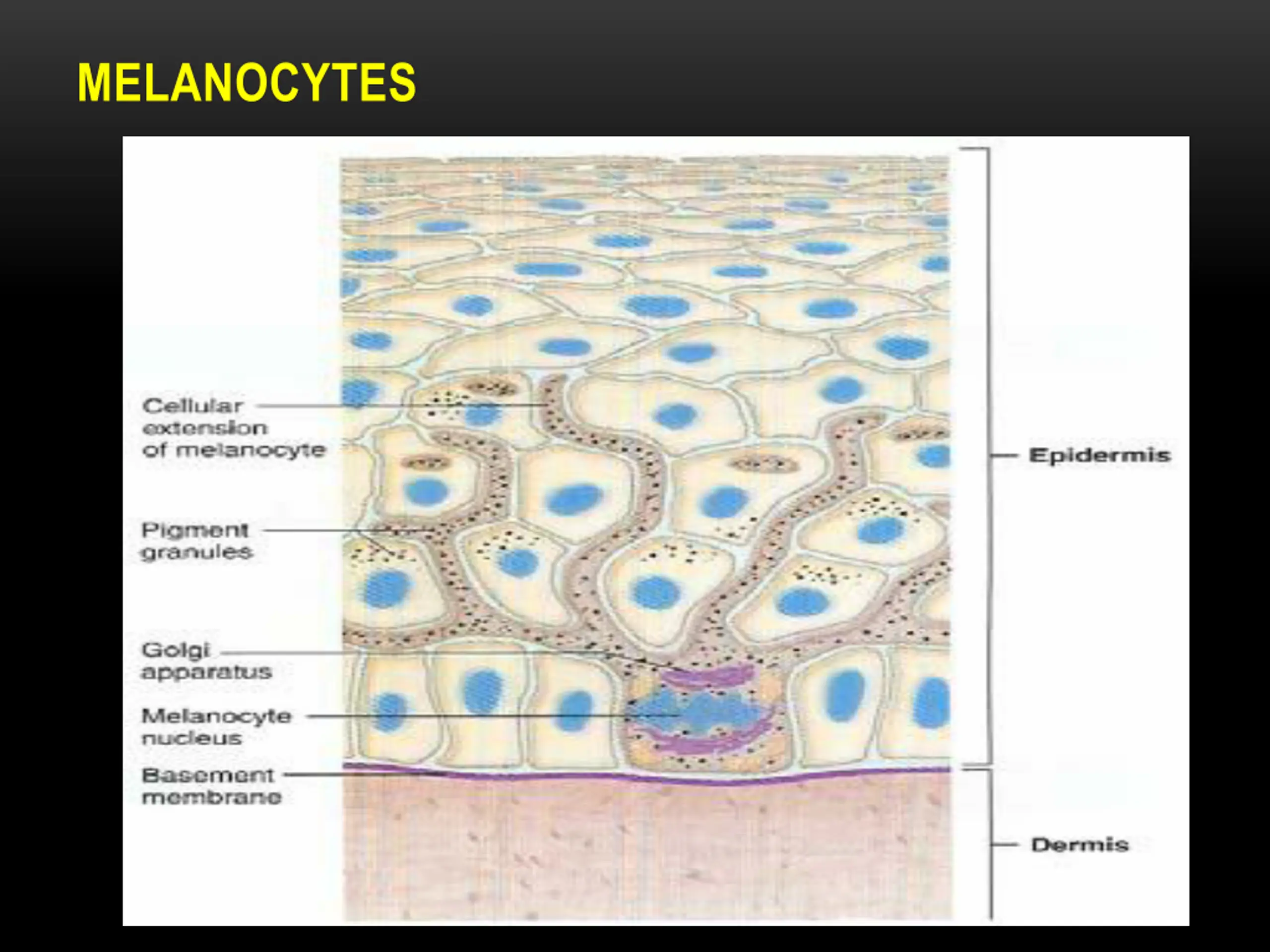 MELANOCYTES

Cellular extension of melanocyte

Pigment granules

Golgi apparatus

Melanocyte nucleus

Basement membrane

Epidermis

Dermis